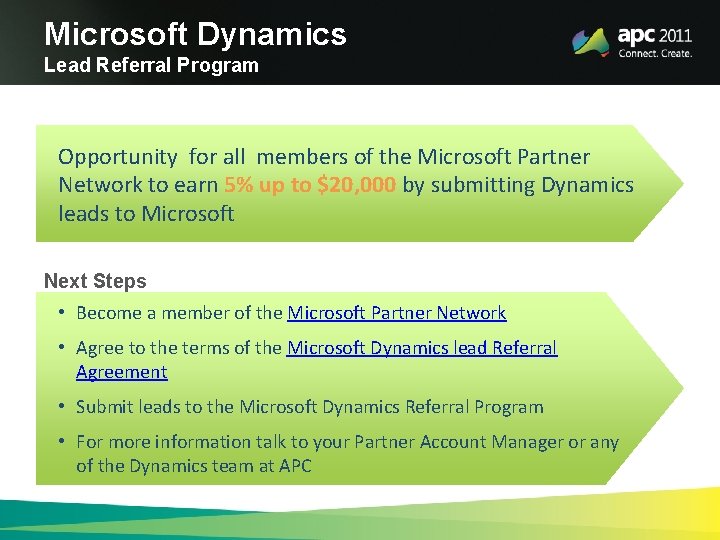 Microsoft Dynamics
Lead Referral Program

apc 2011
Connect. Create.

Opportunity for all members of the Microsoft Partner Network to earn 5% up to $20,000 by submitting Dynamics leads to Microsoft

Next Steps

• Become a member of the Microsoft Partner Network
• Agree to the terms of the Microsoft Dynamics lead Referral Agreement
• Submit leads to the Microsoft Dynamics Referral Program
• For more information talk to your Partner Account Manager or any of the Dynamics team at APC